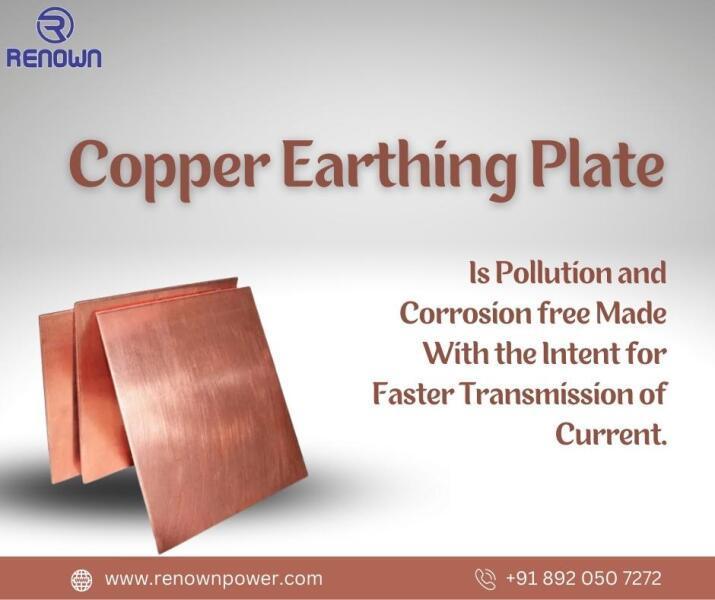 RENOWN

Copper Earthing Plate

Is Pollution and Corrosion free Made With the Intent for Faster Transmission of Current.

www.renownpower.com

+91 892 050 7272